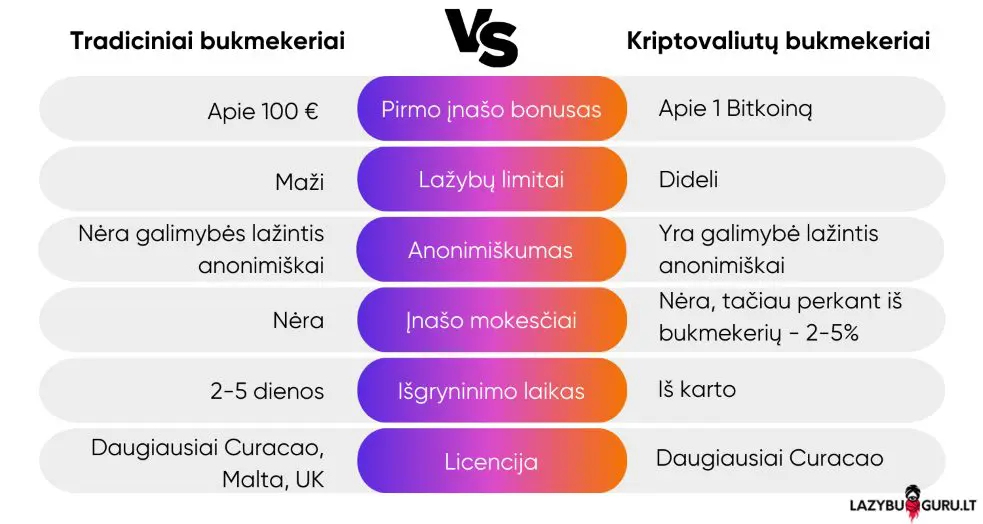 | Tradiciniai bukmekeriai | VS | Kriptovaliutų bukmekeriai |
|---|---|---|
| Apie 100 € | Pirmo įnašo bonusas | Apie 1 Bitkoiną |
| Maži | Lažybų limitai | Dideli |
| Nėra galimybės lažintis anonimiškai | Anonimiškumas | Yra galimybė lažintis anonimiškai |
| Nėra | Įnašo mokesčiai | Nėra, tačiau perkant iš bukmekerių - 2-5% |
| 2-5 dienos | Išgryninimo laikas | Iš karto |
| Daugiausiai Curacao, Malta, UK | Licencija | Daugiausiai Curacao |

LAZYBU GURU.LT